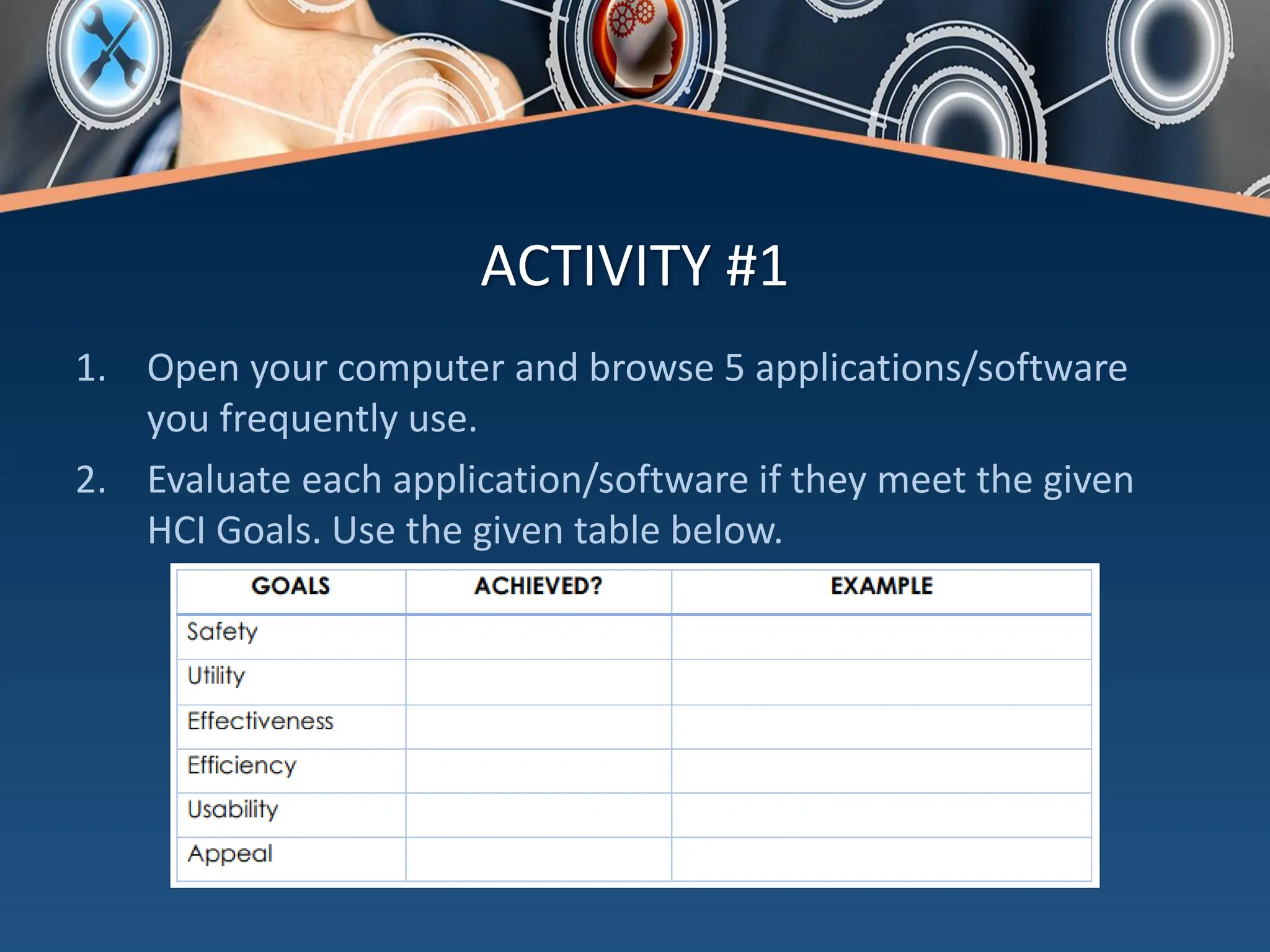 ACTIVITY #1

1. Open your computer and browse 5 applications/software you frequently use.

2. Evaluate each application/software if they meet the given HCI Goals. Use the given table below.

| GOALS | ACHIEVED? | EXAMPLE |
|---|---|---|
| Safety | | |
| Utility | | |
| Effectiveness | | |
| Efficiency | | |
| Usability | | |
| Appeal | | |